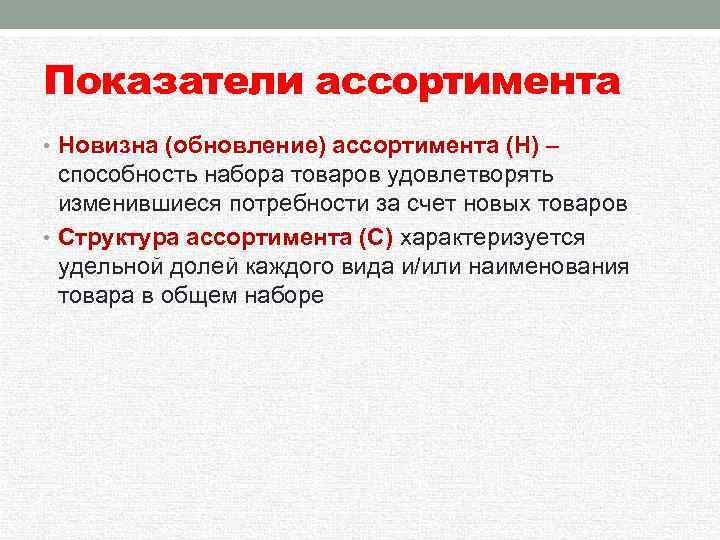 Показатели ассортимента

• Новизна (обновление) ассортимента (Н) – способность набора товаров удовлетворять изменившиеся потребности за счет новых товаров
• Структура ассортимента (С) характеризуется удельной долей каждого вида и/или наименования товара в общем наборе